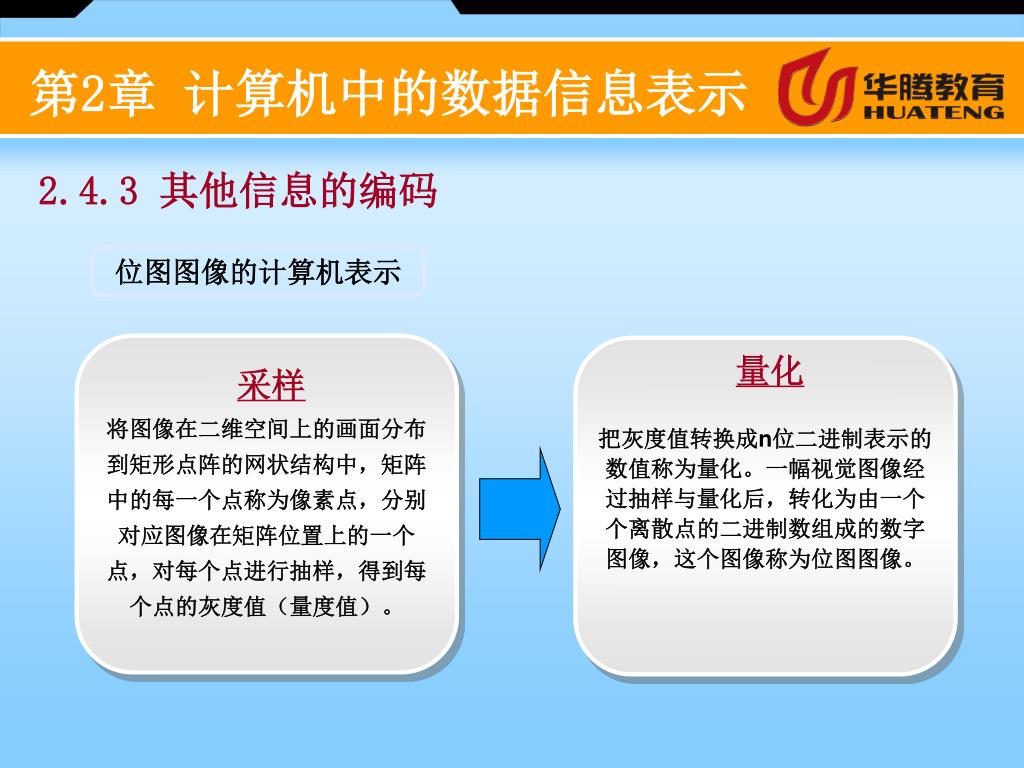 第2章 计算机中的数据信息表示

华腾教育 HUATENG

2.4.3 其他信息的编码

位图图像的计算机表示

采样

将图像在二维空间上的画面分布到矩形点阵的网状结构中，矩阵中的每一个点称为像素点，分别对应图像在矩阵位置上的一个点，对每个点进行抽样，得到每个点的灰度值（量度值）。

量化

把灰度值转换成n位二进制表示的数值称为量化。一幅视觉图像经过抽样与量化后，转化为由一个个离散点的二进制数组成的数字图像，这个图像称为位图图像。